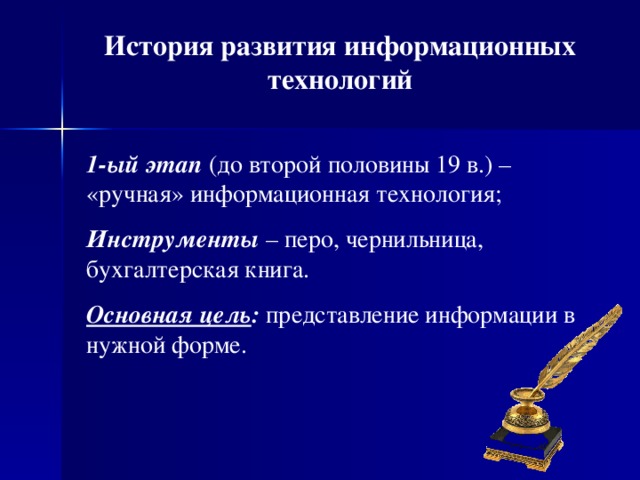 История развития информационных технологий

1-ый этап (до второй половины 19 в.) – «ручная» информационная технология;

Инструменты – перо, чернильница, бухгалтерская книга.

Основная цель: представление информации в нужной форме.